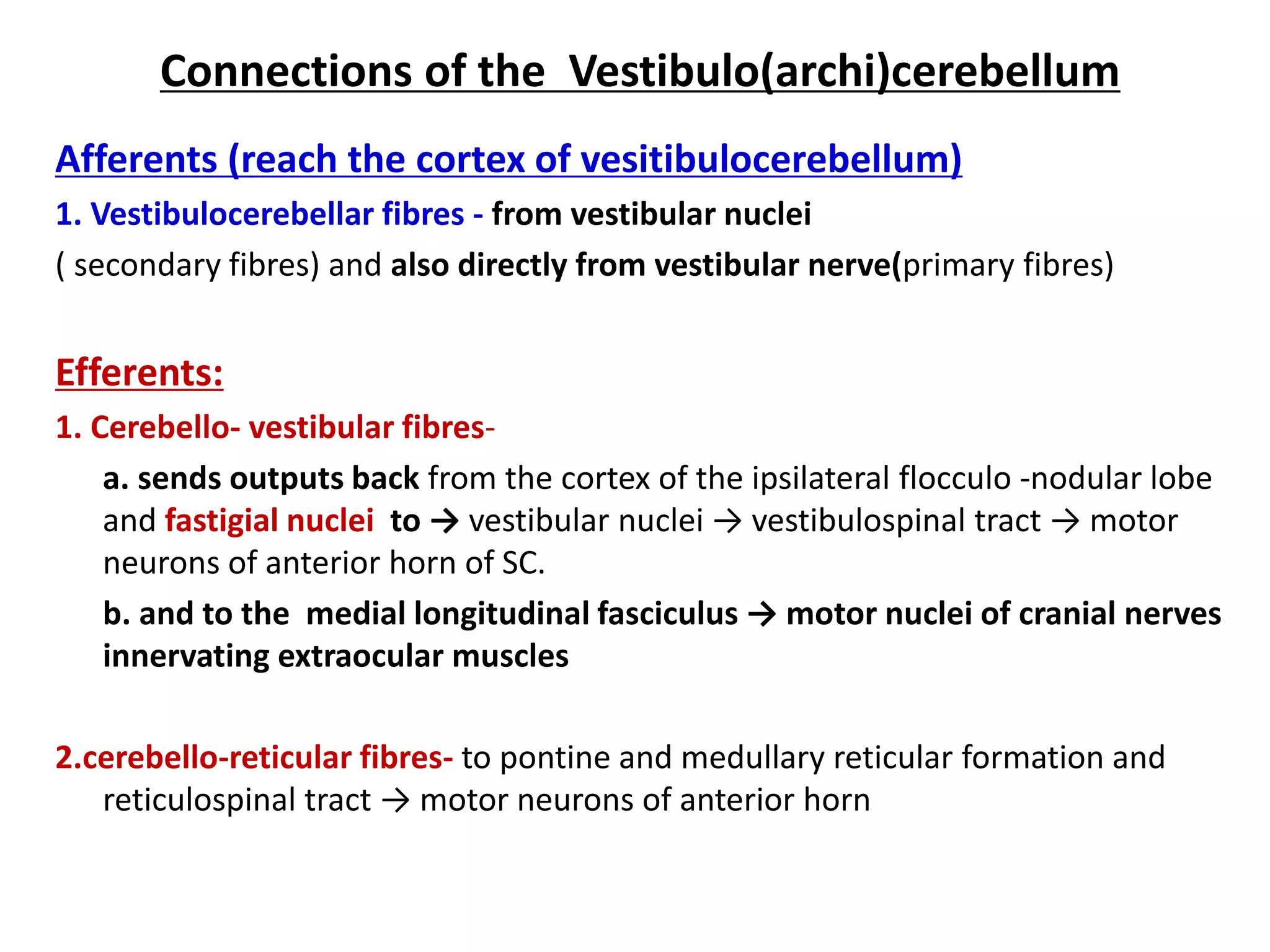 Connections of the Vestibulo(archi)cerebellum

Afferents (reach the cortex of vesitibulocerebellum)

1. Vestibulocerebellar fibres - from vestibular nuclei ( secondary fibres) and also directly from vestibular nerve(primary fibres)

Efferents:

1. Cerebello- vestibular fibres-

a. sends outputs back from the cortex of the ipsilateral flocculo -nodular lobe and fastigial nuclei to → vestibular nuclei → vestibulospinal tract → motor neurons of anterior horn of SC.

b. and to the medial longitudinal fasciculus → motor nuclei of cranial nerves innervating extraocular muscles

2.cerebello-reticular fibres- to pontine and medullary reticular formation and reticulospinal tract → motor neurons of anterior horn